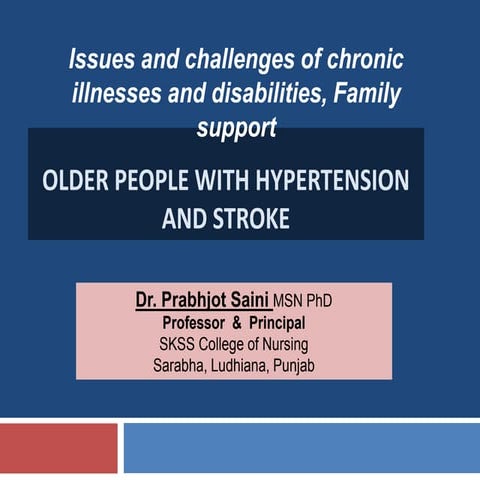 Issues and challenges of chronic illnesses and disabilities, Family support

OLDER PEOPLE WITH HYPERTENSION AND STROKE

Dr. Prabhjot Saini MSN PhD
Professor & Principal
SKSS College of Nursing
Sarabha, Ludhiana, Punjab